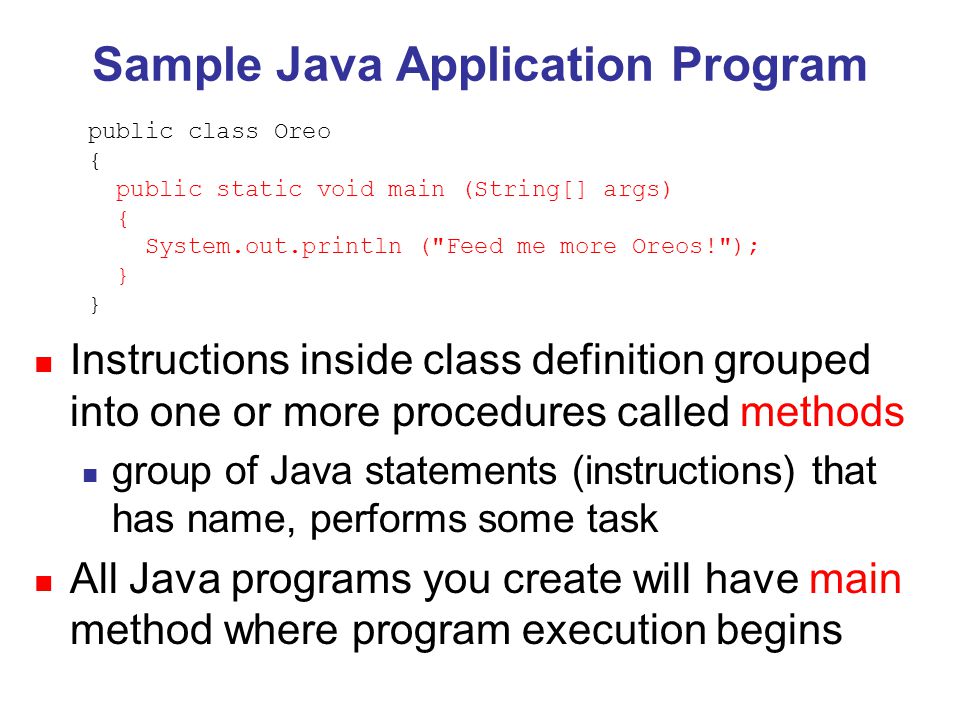 Sample Java Application Program

public class Oreo
{
  public static void main (String[] args)
  {
    System.out.println ("Feed me more Oreos!");
  }
}

Instructions inside class definition grouped into one or more procedures called methods

group of Java statements (instructions) that has name, performs some task

All Java programs you create will have main method where program execution begins